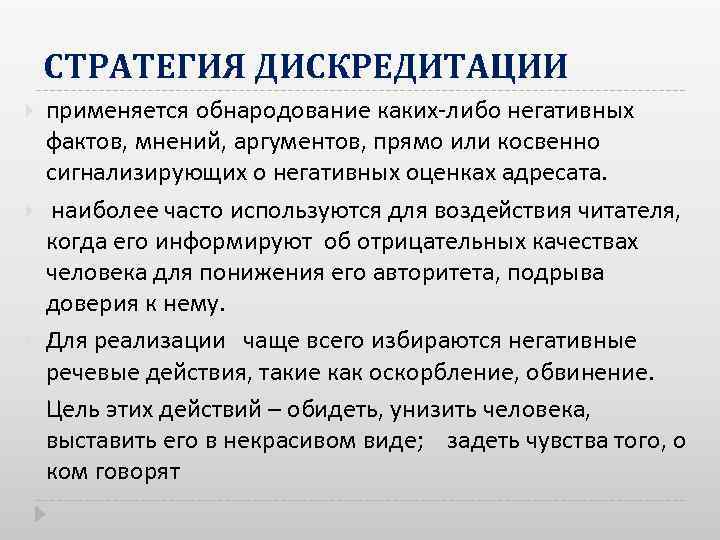 СТРАТЕГИЯ ДИСКРЕДИТАЦИИ

применяется обнародование каких-либо негативных фактов, мнений, аргументов, прямо или косвенно сигнализирующих о негативных оценках адресата.

наиболее часто используются для воздействия читателя, когда его информируют об отрицательных качествах человека для понижения его авторитета, подрыва доверия к нему.

Для реализации чаще всего избираются негативные речевые действия, такие как оскорбление, обвинение.

Цель этих действий – обидеть, унизить человека, выставить его в некрасивом виде; задеть чувства того, о ком говорят